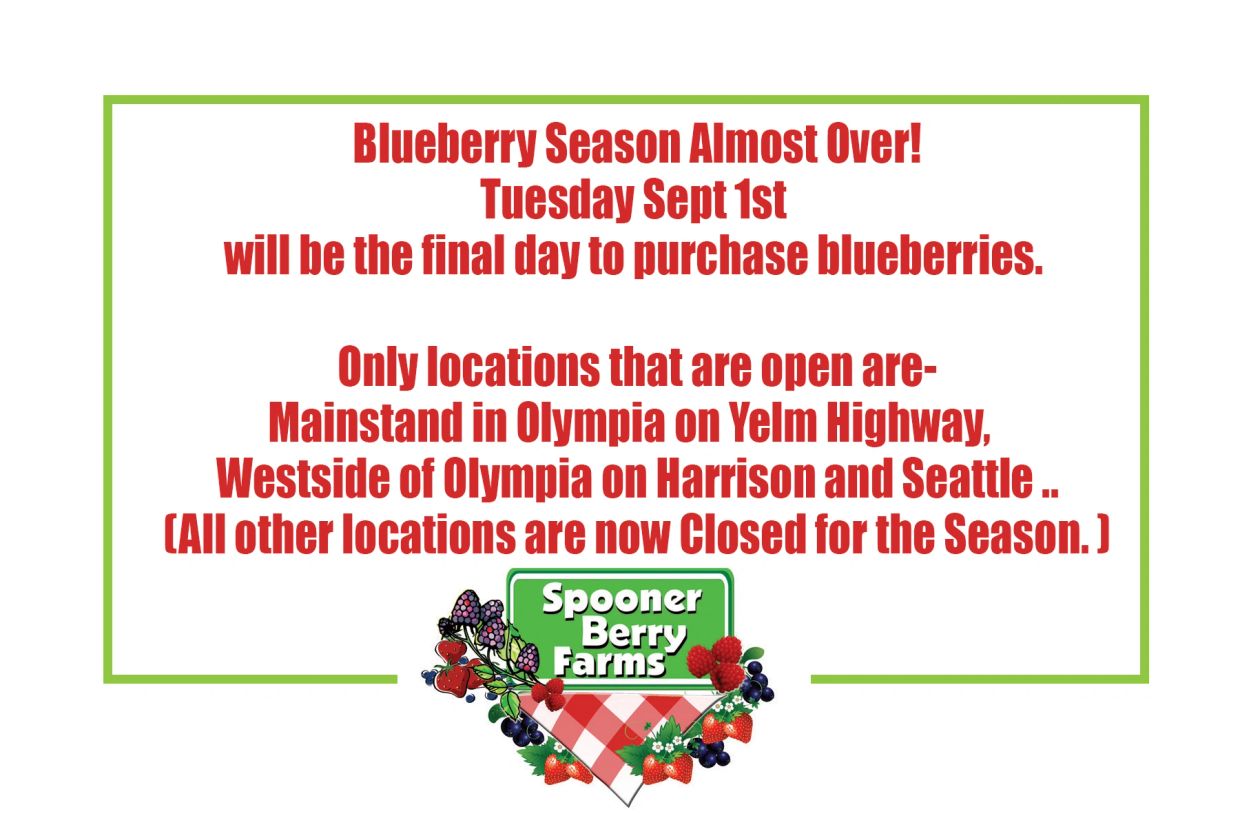 Blueberry Season Almost Over!
Tuesday Sept 1st
will be the final day to purchase blueberries.

Only locations that are open are-
Mainstand in Olympia on Yelm Highway,
Westside of Olympia on Harrison and Seattle ..
(All other locations are now Closed for the Season. )

Spooner Berry Farms